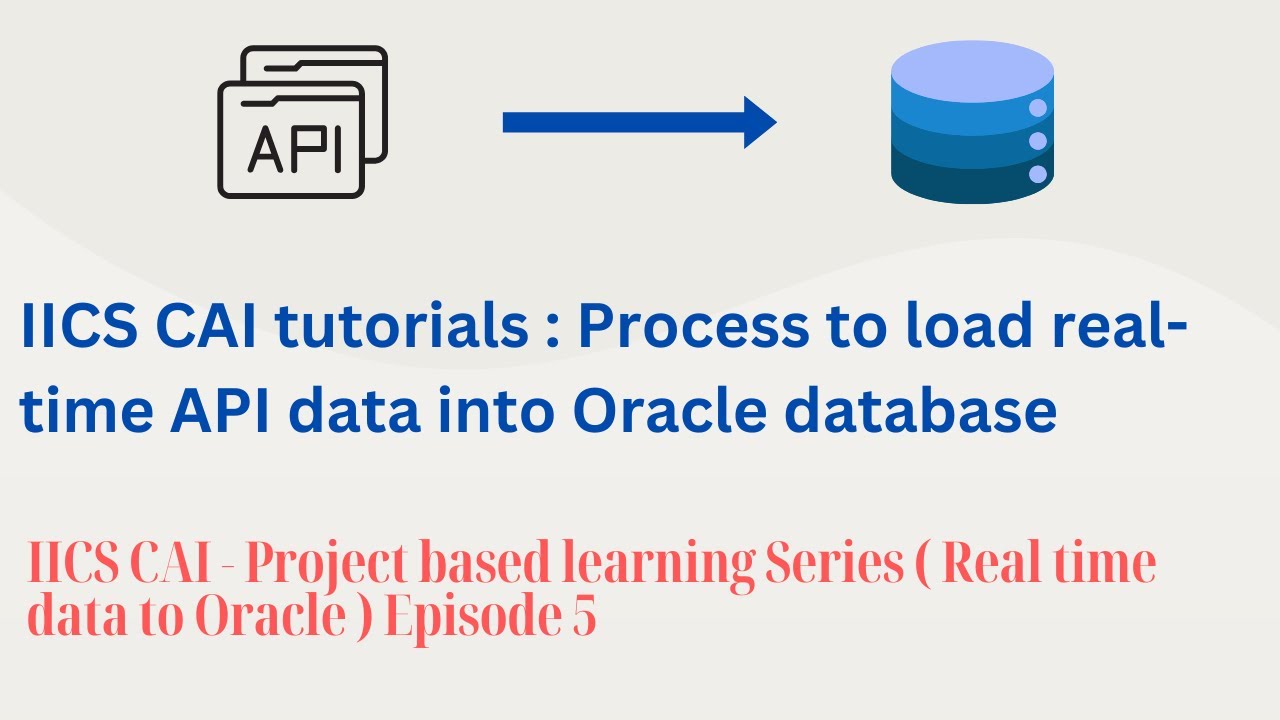 API

IICS CAI tutorials : Process to load real-time API data into Oracle database

IICS CAI - Project based learning Series ( Real time data to Oracle ) Episode 5